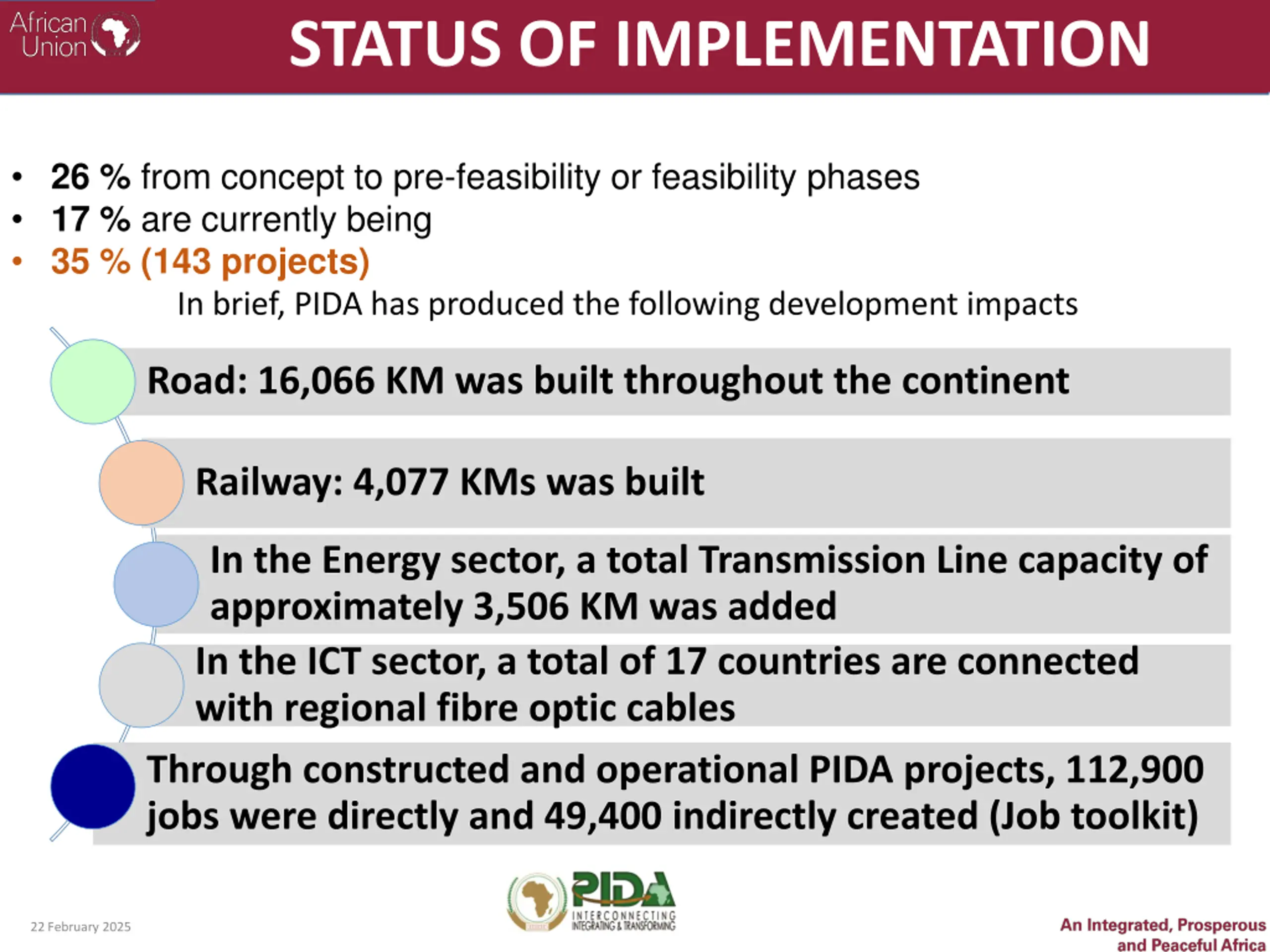 African Union

STATUS OF IMPLEMENTATION

• 26 % from concept to pre-feasibility or feasibility phases
• 17 % are currently being
• 35 % (143 projects)

In brief, PIDA has produced the following development impacts

Road: 16,066 KM was built throughout the continent

Railway: 4,077 KMs was built

In the Energy sector, a total Transmission Line capacity of approximately 3,506 KM was added

In the ICT sector, a total of 17 countries are connected with regional fibre optic cables

Through constructed and operational PIDA projects, 112,900 jobs were directly and 49,400 indirectly created (Job toolkit)

22 February 2025

PIDA
INTERCONNECTING INTEGRATING & TRANSFORMING

An Integrated, Prosperous and Peaceful Africa